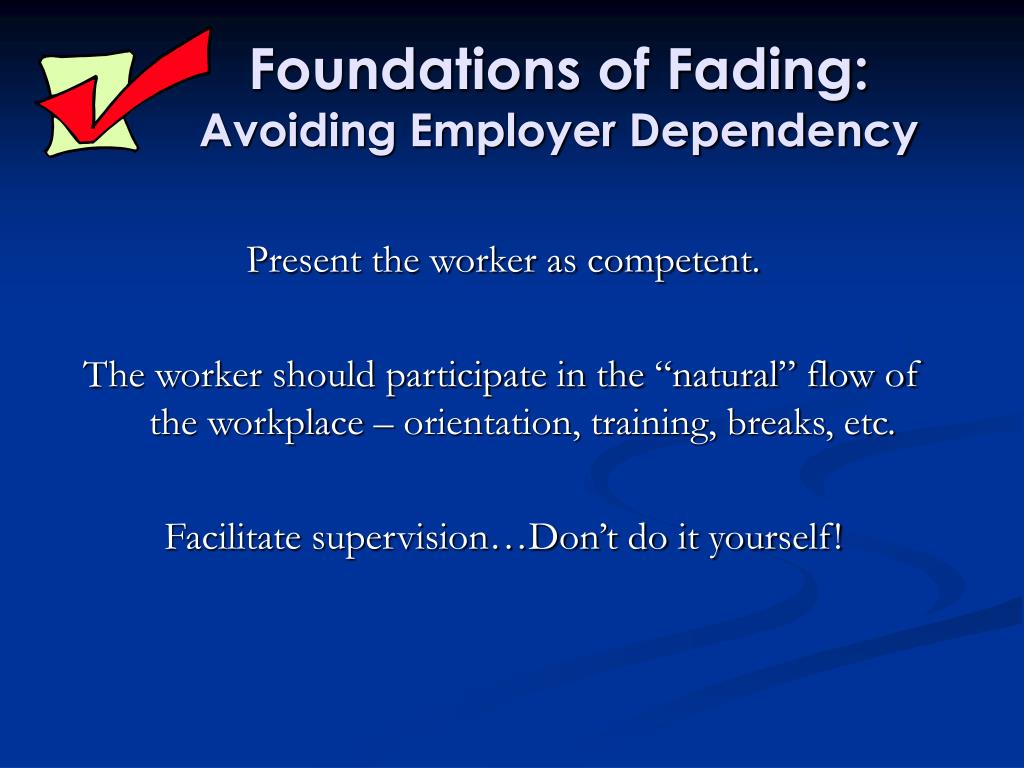 Foundations of Fading:
Avoiding Employer Dependency

Present the worker as competent.

The worker should participate in the “natural” flow of the workplace – orientation, training, breaks, etc.

Facilitate supervision…Don’t do it yourself!